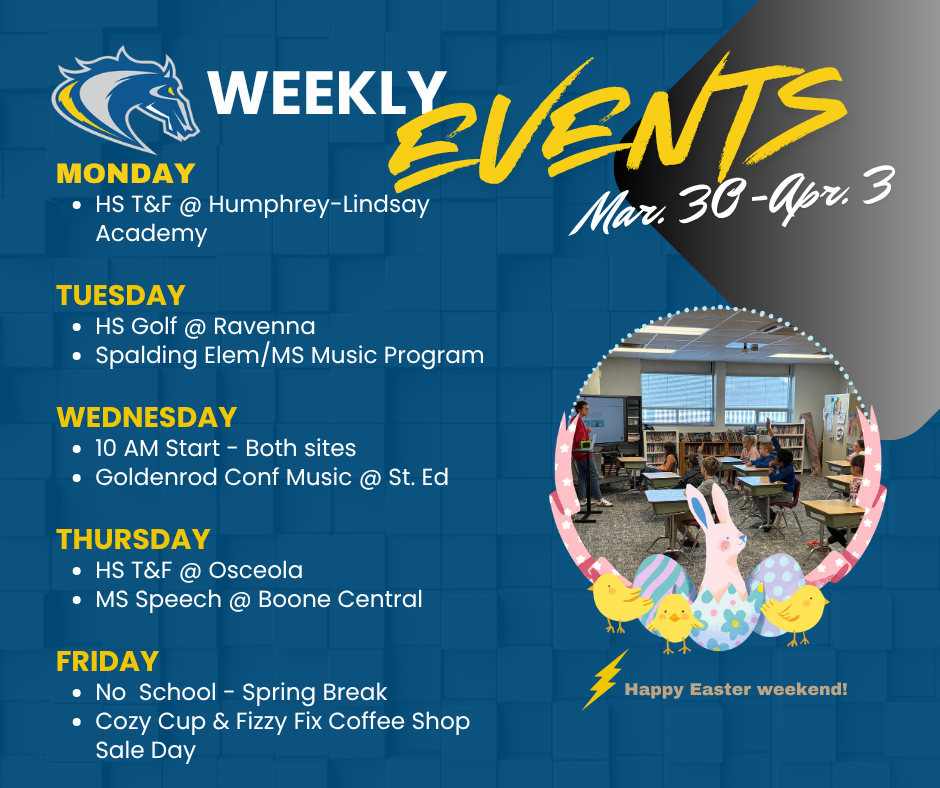 WEEKLY EVENTS
Mar. 30-Apr. 3

MONDAY
• HS T&F @ Humphrey-Lindsay Academy

TUESDAY
• HS Golf @ Ravenna
• Spalding Elem/MS Music Program

WEDNESDAY
• 10 AM Start - Both sites
• Goldenrod Conf Music @ St. Ed

THURSDAY
• HS T&F @ Osceola
• MS Speech @ Boone Central

FRIDAY
• No School - Spring Break
• Cozy Cup & Fizzy Fix Coffee Shop Sale Day

Happy Easter weekend!